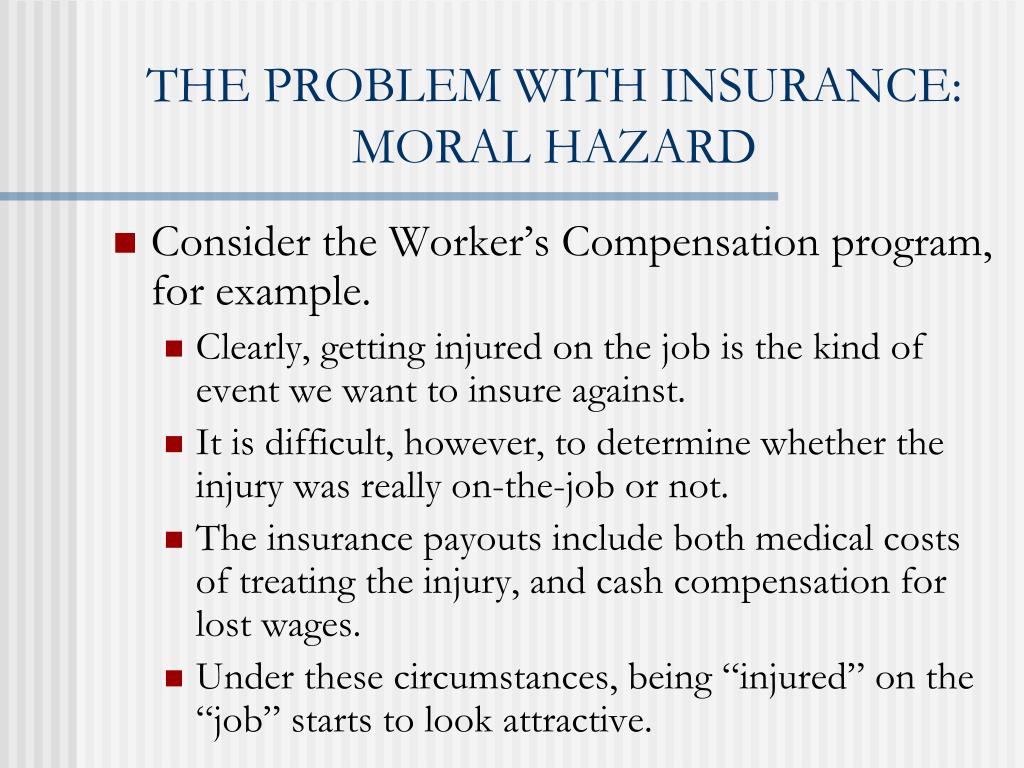 THE PROBLEM WITH INSURANCE: MORAL HAZARD

Consider the Worker’s Compensation program, for example.

Clearly, getting injured on the job is the kind of event we want to insure against.

It is difficult, however, to determine whether the injury was really on-the-job or not.

The insurance payouts include both medical costs of treating the injury, and cash compensation for lost wages.

Under these circumstances, being “injured” on the “job” starts to look attractive.